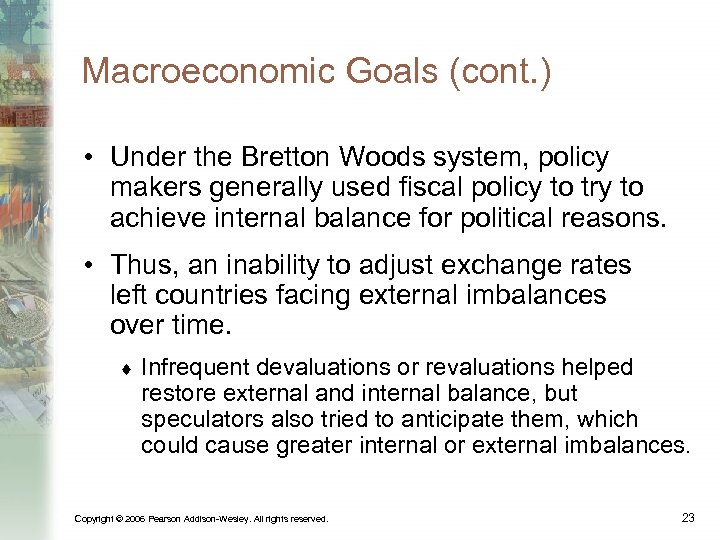 Macroeconomic Goals (cont.)

• Under the Bretton Woods system, policy makers generally used fiscal policy to try to achieve internal balance for political reasons.

• Thus, an inability to adjust exchange rates left countries facing external imbalances over time.

♦ Infrequent devaluations or revaluations helped restore external and internal balance, but speculators also tried to anticipate them, which could cause greater internal or external imbalances.

Copyright © 2006 Pearson Addison-Wesley. All rights reserved.

23